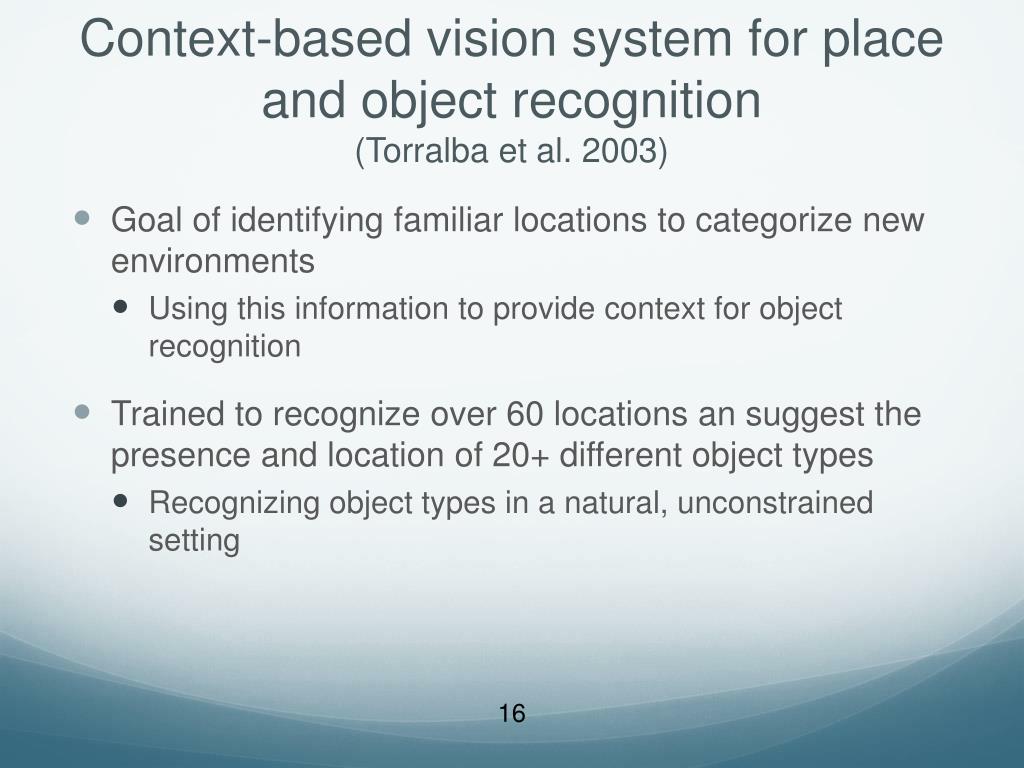 Context-based vision system for place and object recognition
(Torralba et al. 2003)

- Goal of identifying familiar locations to categorize new environments
  - Using this information to provide context for object recognition

- Trained to recognize over 60 locations an suggest the presence and location of 20+ different object types
  - Recognizing object types in a natural, unconstrained setting

16